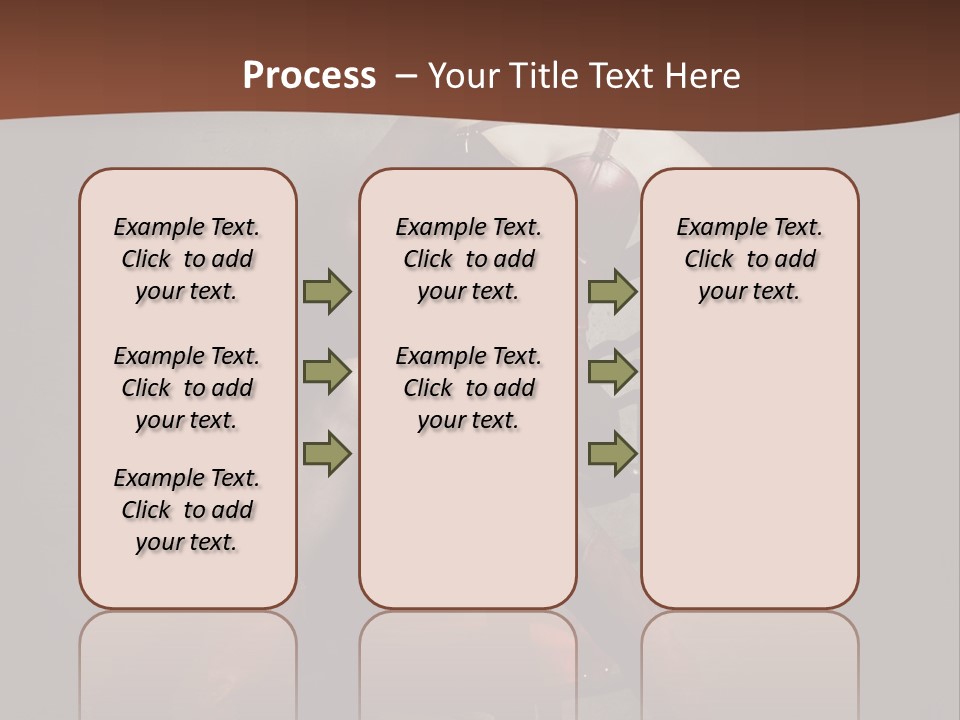 Process – Your Title Text Here

Example Text. Click to add your text.

Example Text. Click to add your text.

Example Text. Click to add your text.

Example Text. Click to add your text.

Example Text. Click to add your text.

Example Text. Click to add your text.